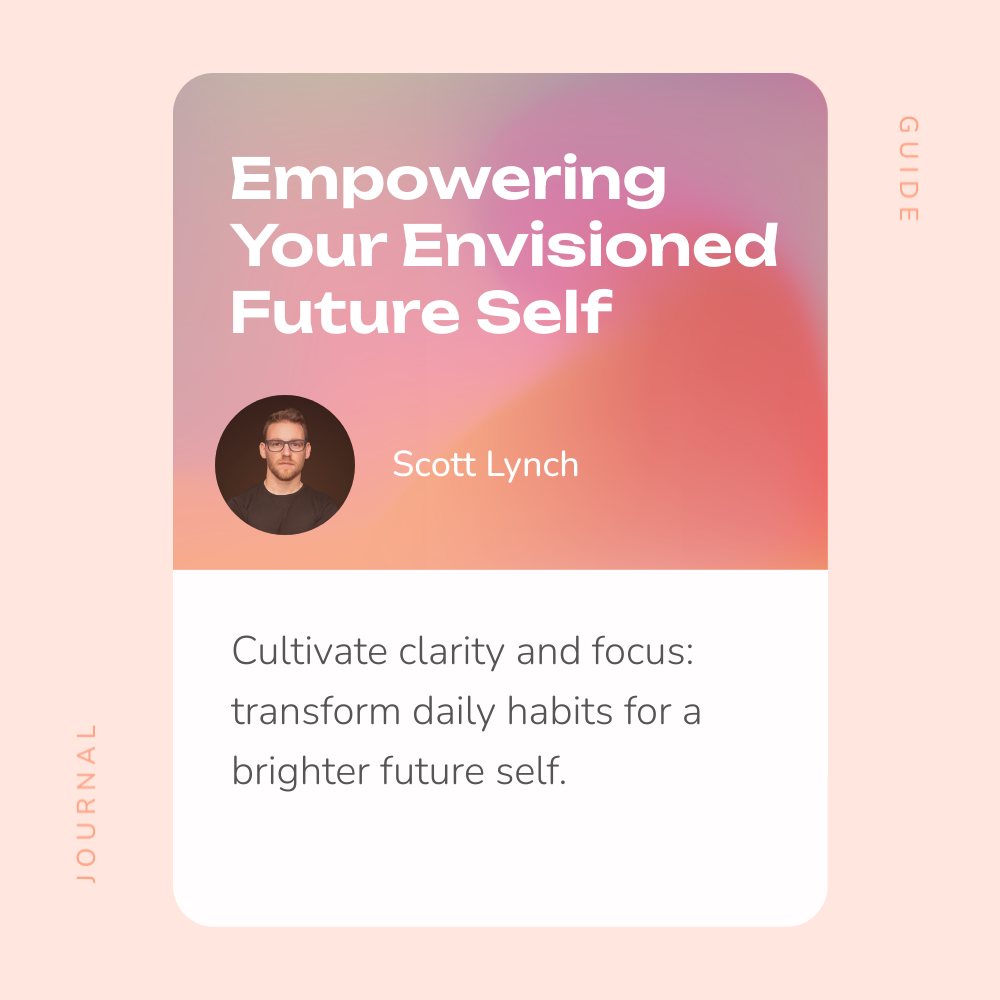 GUIDE

Empowering Your Envisioned Future Self

Scott Lynch

Cultivate clarity and focus: transform daily habits for a brighter future self.

JOURNAL